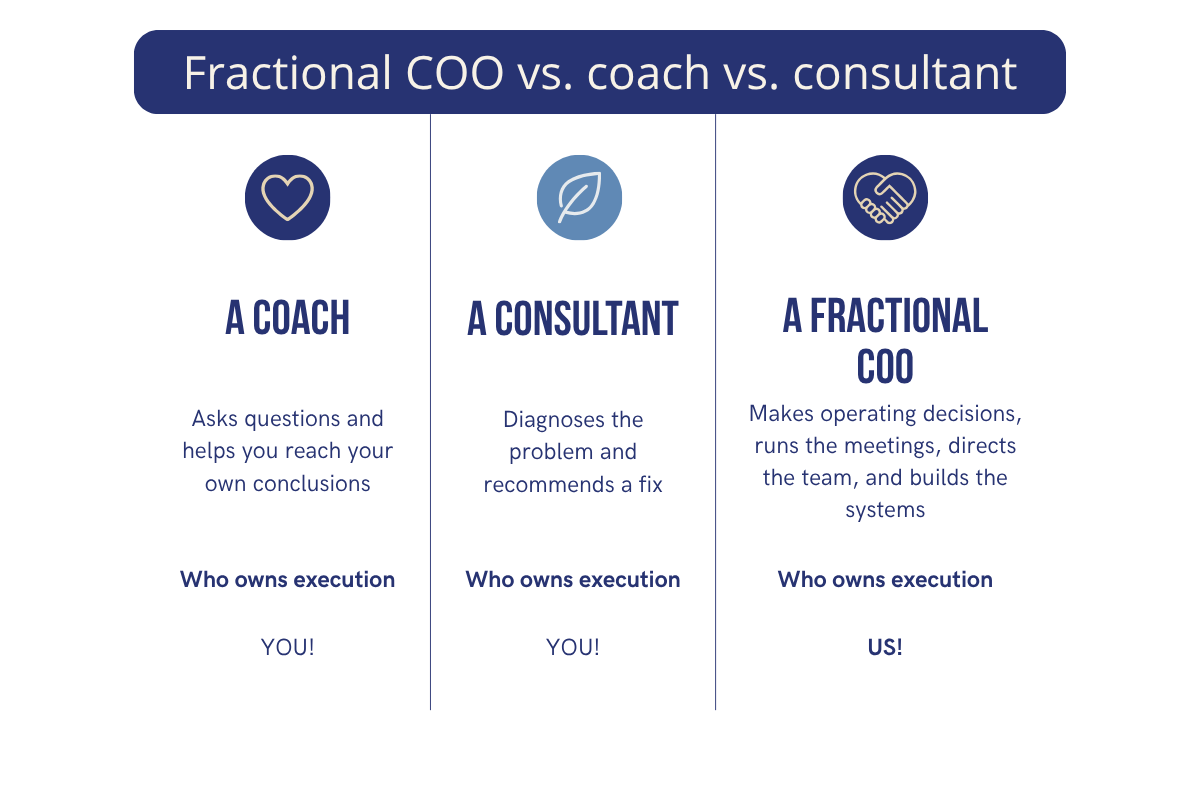 Fractional COO vs. coach vs. consultant

A COACH

Asks questions and helps you reach your own conclusions

Who owns execution

YOU!

A CONSULTANT

Diagnoses the problem and recommends a fix

Who owns execution

YOU!

A FRACTIONAL COO

Makes operating decisions, runs the meetings, directs the team, and builds the systems

Who owns execution

US!